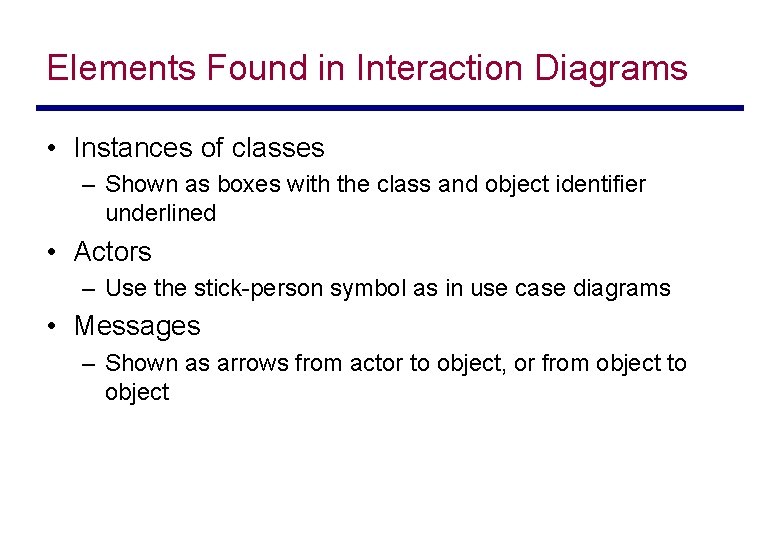 Elements Found in Interaction Diagrams

• Instances of classes
  – Shown as boxes with the class and object identifier underlined

• Actors
  – Use the stick-person symbol as in use case diagrams

• Messages
  – Shown as arrows from actor to object, or from object to object